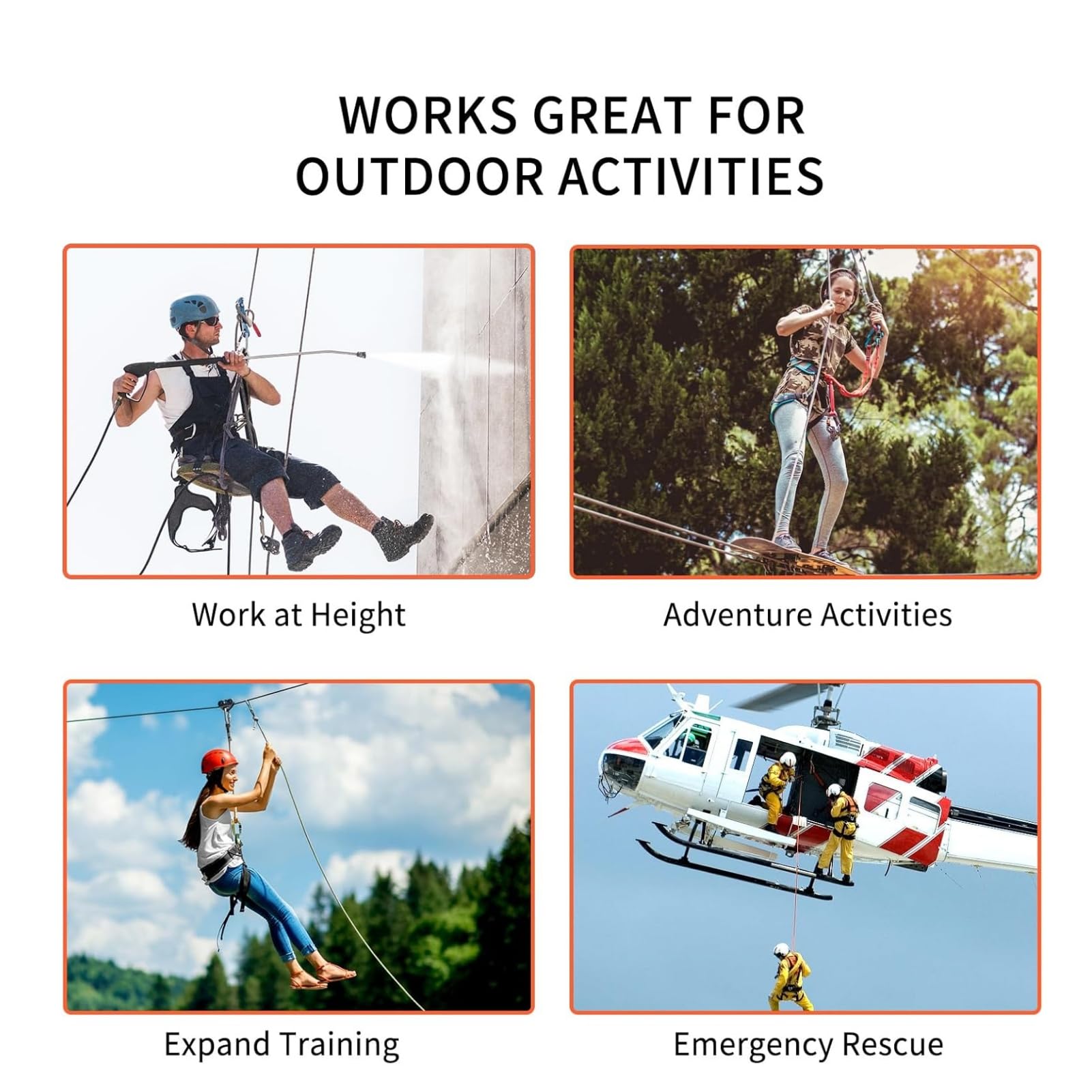 WORKS GREAT FOR
OUTDOOR ACTIVITIES

Work at Height

Adventure Activities

Expand Training

Emergency Rescue